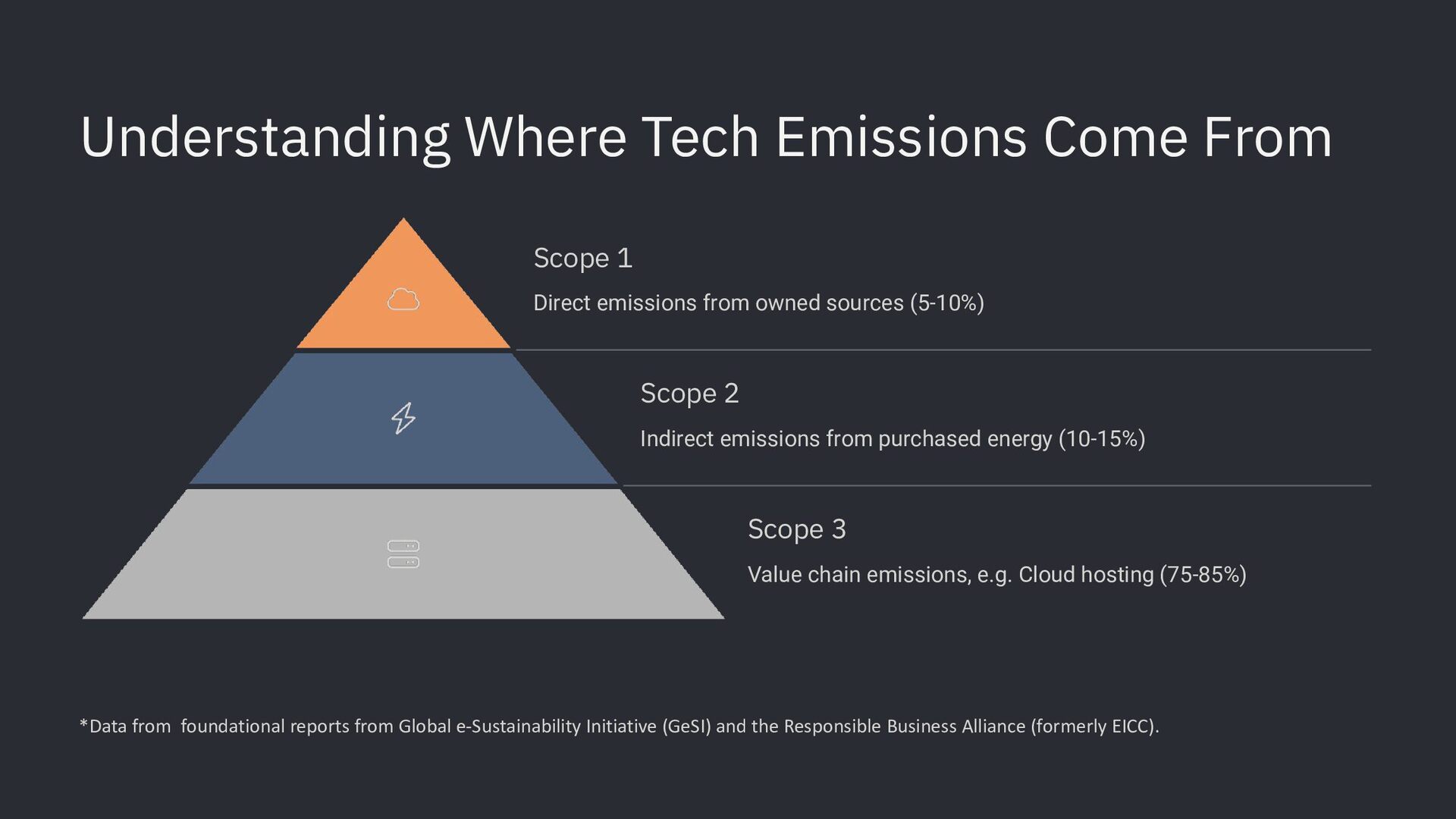 Understanding Where Tech Emissions Come From

Scope 1

Direct emissions from owned sources (5-10%)

Scope 2

Indirect emissions from purchased energy (10-15%)

Scope 3

Value chain emissions, e.g. Cloud hosting (75-85%)

*Data from foundational reports from Global e-Sustainability Initiative (GeSI) and the Responsible Business Alliance (formerly EICC).